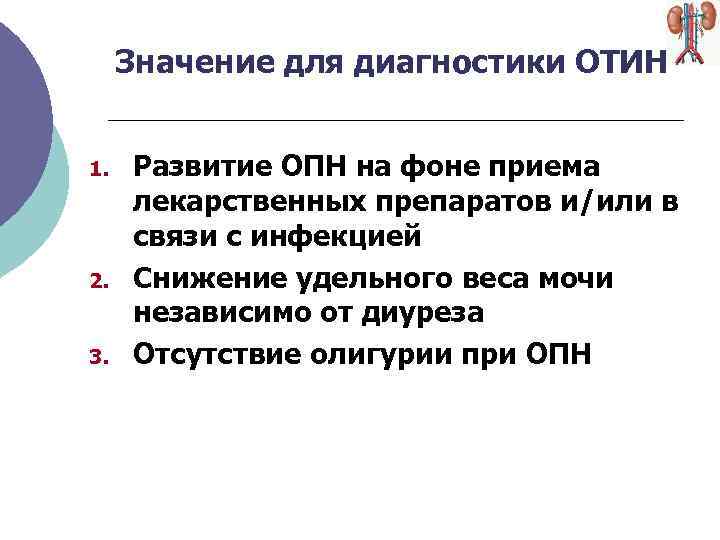 Значение для диагностики ОТИН

1. Развитие ОПН на фоне приема лекарственных препаратов и/или в связи с инфекцией
2. Снижение удельного веса мочи независимо от диуреза
3. Отсутствие олигурии при ОПН